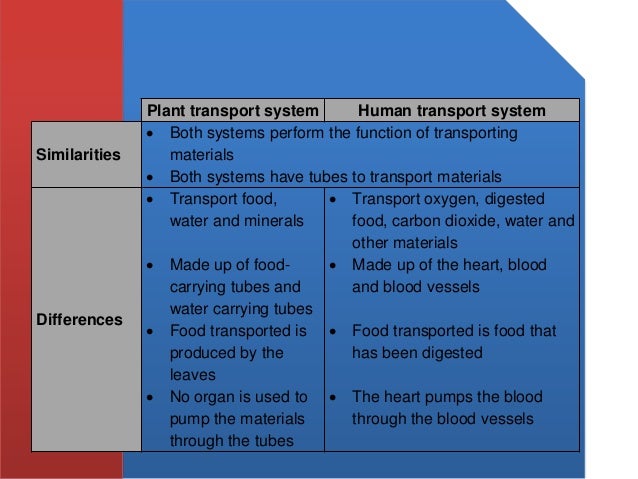 | | Plant transport system | Human transport system |
|---|---|---|
| Similarities | • Both systems perform the function of transporting materials • Both systems have tubes to transport materials | |
| Differences | • Transport food, water and minerals • Made up of food-carrying tubes and water carrying tubes • Food transported is produced by the leaves • No organ is used to pump the materials through the tubes | • Transport oxygen, digested food, carbon dioxide, water and other materials • Made up of the heart, blood and blood vessels • Food transported is food that has been digested • The heart pumps the blood through the blood vessels |